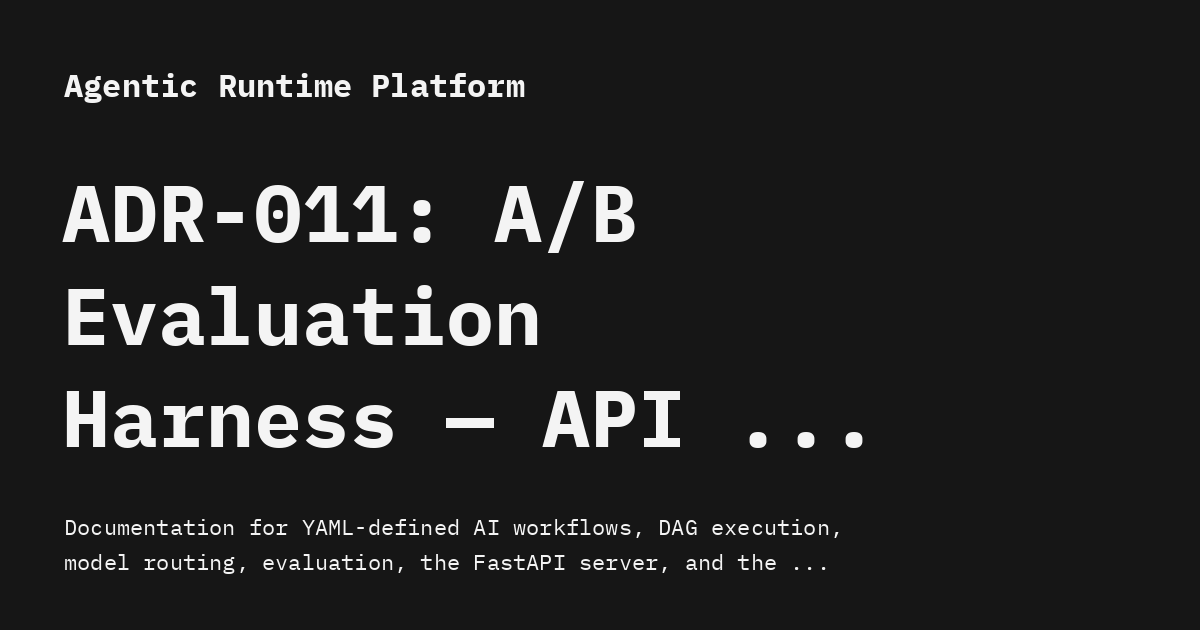 Agentic Runtime Platform

ADR-011: A/B Evaluation Harness — API ...

Documentation for YAML-defined AI workflows, DAG execution, model routing, evaluation, the FastAPI server, and the ...